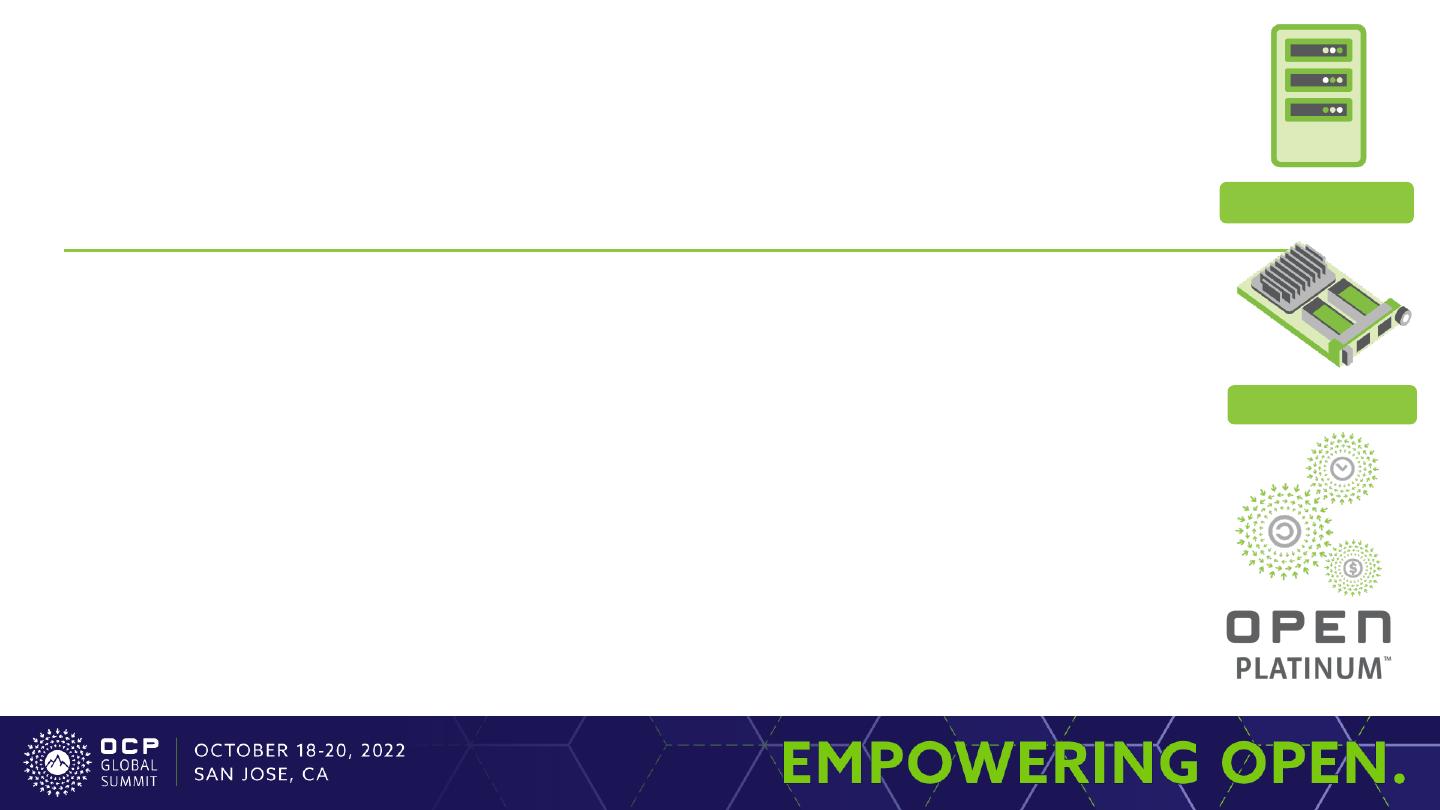 OPEN
PLATINUM™

OCP GLOBAL SUMMIT

OCTOBER 18-20, 2022
SAN JOSE, CA

EMPOWERING OPEN.